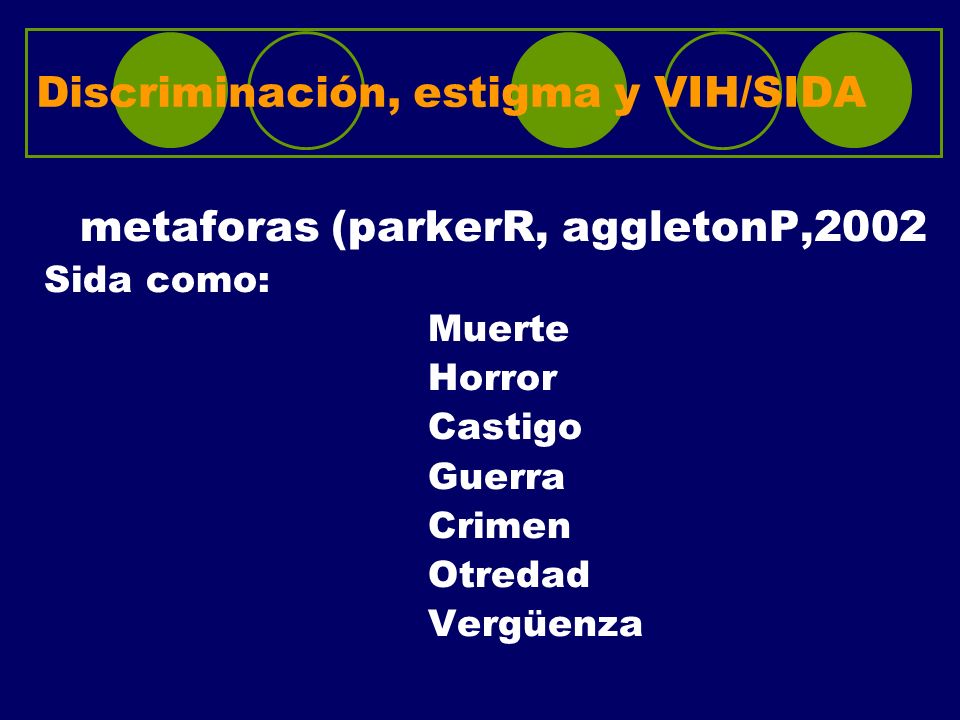 Discriminación, estigma y VIH/SIDA

metaforas (parkerR, aggletonP,2002
Sida como:

Muerte
Horror
Castigo
Guerra
Crimen
Otredad
Vergüenza